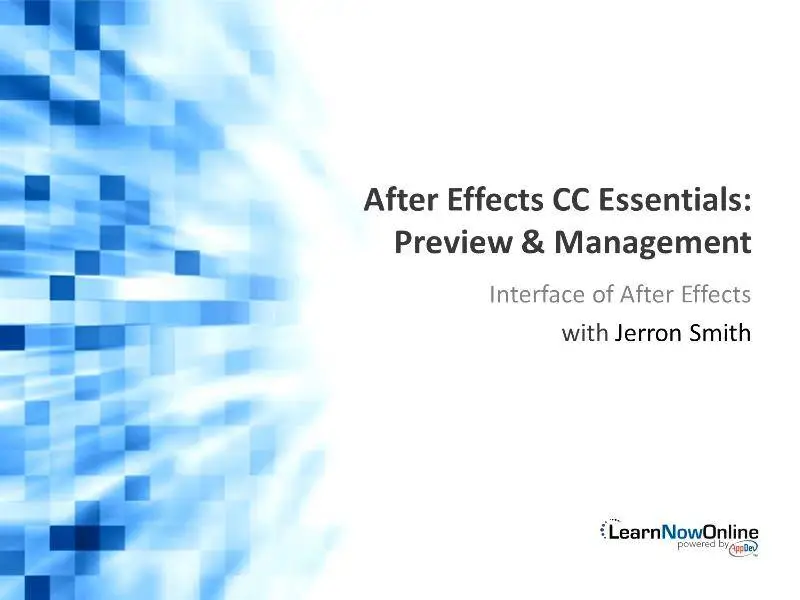 After Effects CC Essentials: Preview & Management

Interface of After Effects

with Jerron Smith

LearnNowOnline
powered by AppDev